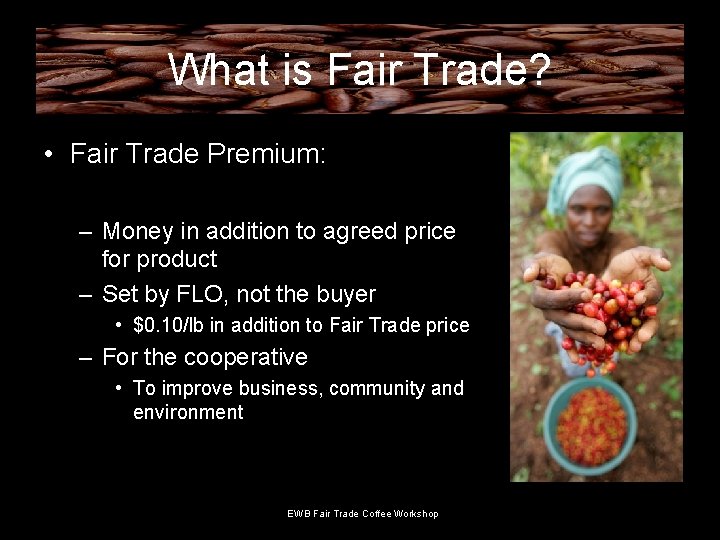 What is Fair Trade?

• Fair Trade Premium:

– Money in addition to agreed price for product

– Set by FLO, not the buyer

• \$0.10/lb in addition to Fair Trade price

– For the cooperative

• To improve business, community and environment

EWB Fair Trade Coffee Workshop